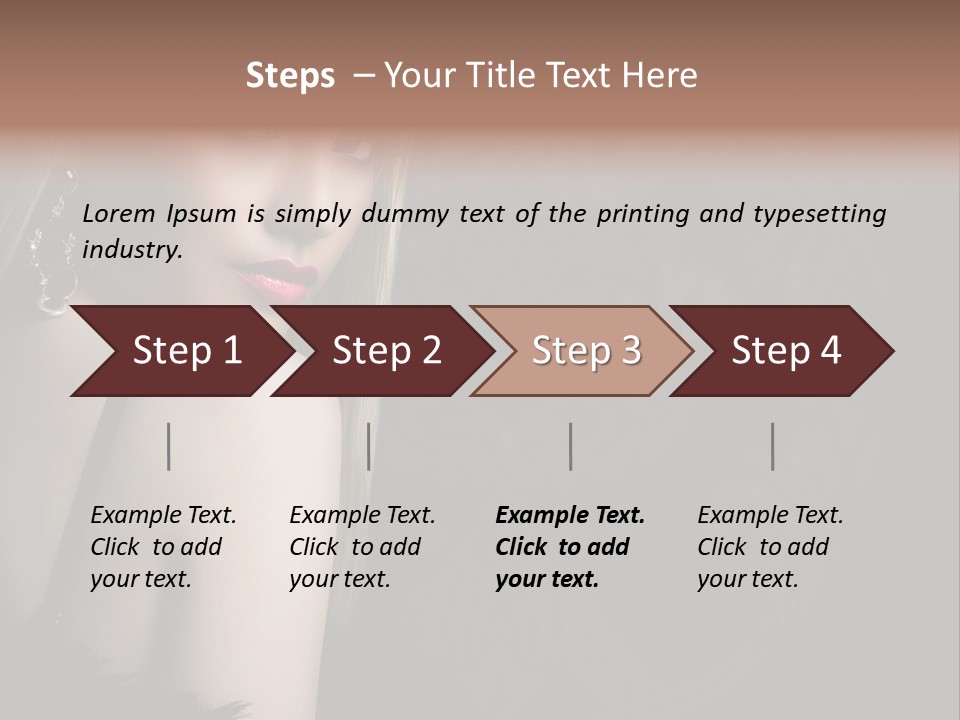 Steps – Your Title Text Here

Lorem Ipsum is simply dummy text of the printing and typesetting industry.

Step 1

Step 2

Step 3

Step 4

Example Text. Click to add your text.

Example Text. Click to add your text.

Example Text. Click to add your text.

Example Text. Click to add your text.